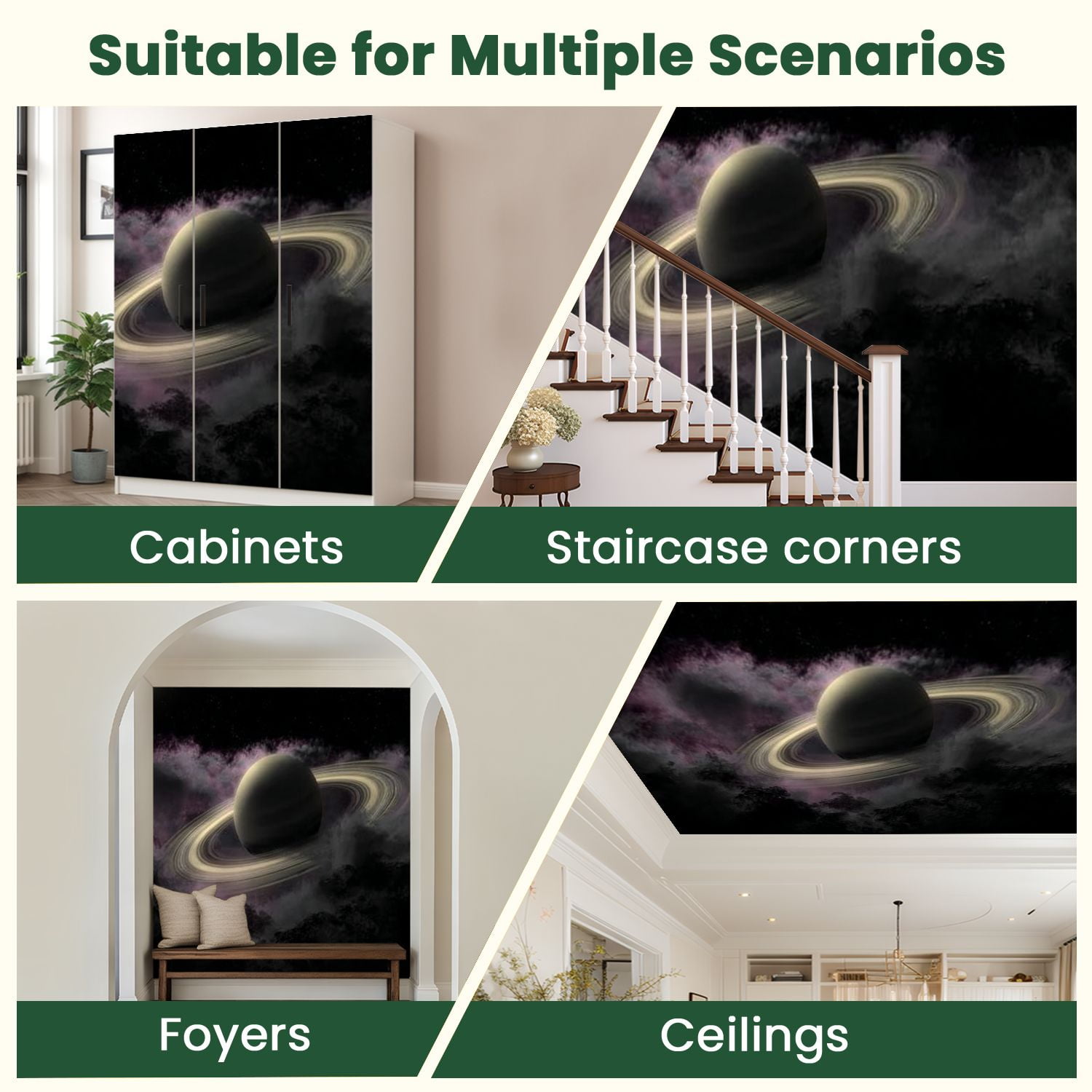 Suitable for Multiple Scenarios

Cabinets

Staircase corners

Foyers

Ceilings